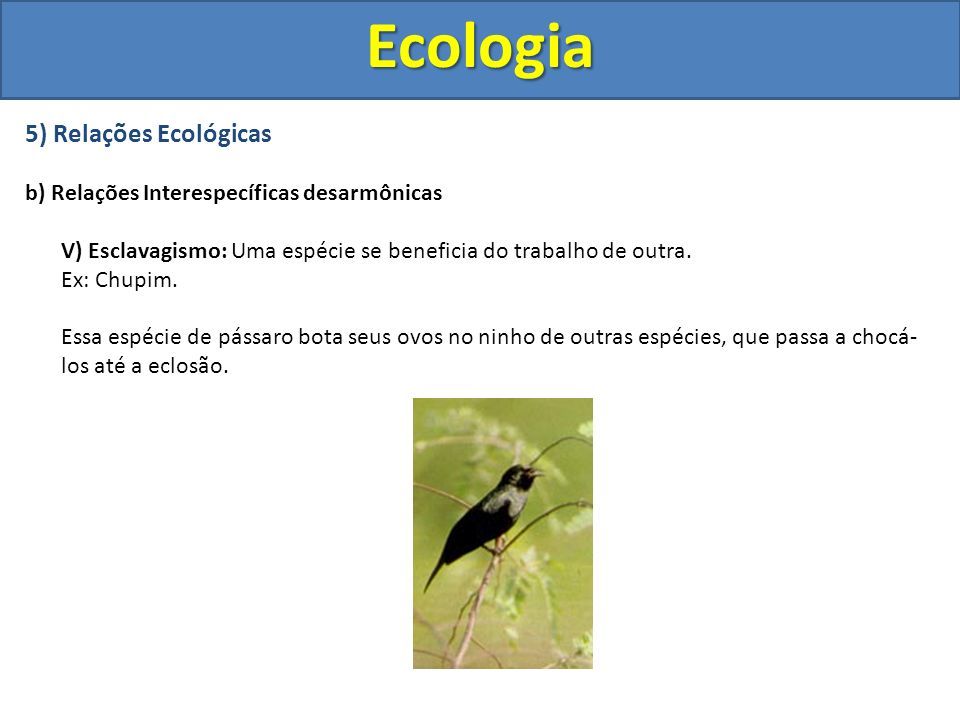 Ecologia

5) Relações Ecológicas

b) Relações Interespecíficas desarmônicas

V) Esclavagismo: Uma espécie se beneficia do trabalho de outra.
Ex: Chupim.

Essa espécie de pássaro bota seus ovos no ninho de outras espécies, que passa a chocá-los até a eclosão.